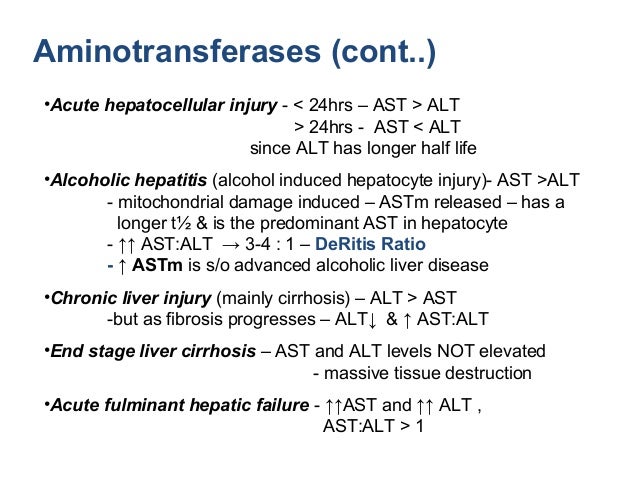 Aminotransferases (cont..)

•Acute hepatocellular injury - < 24hrs – AST > ALT
> 24hrs - AST < ALT
since ALT has longer half life

•Alcoholic hepatitis (alcohol induced hepatocyte injury)- AST >ALT
- mitochondrial damage induced – ASTm released – has a longer t½ & is the predominant AST in hepatocyte
- ↑↑ AST:ALT → 3-4 : 1 – DeRitis Ratio
- ↑ ASTm is s/o advanced alcoholic liver disease

•Chronic liver injury (mainly cirrhosis) – ALT > AST
-but as fibrosis progresses – ALT↓ & ↑ AST:ALT

•End stage liver cirrhosis – AST and ALT levels NOT elevated
- massive tissue destruction

•Acute fulminant hepatic failure - ↑↑AST and ↑↑ ALT ,
AST:ALT > 1